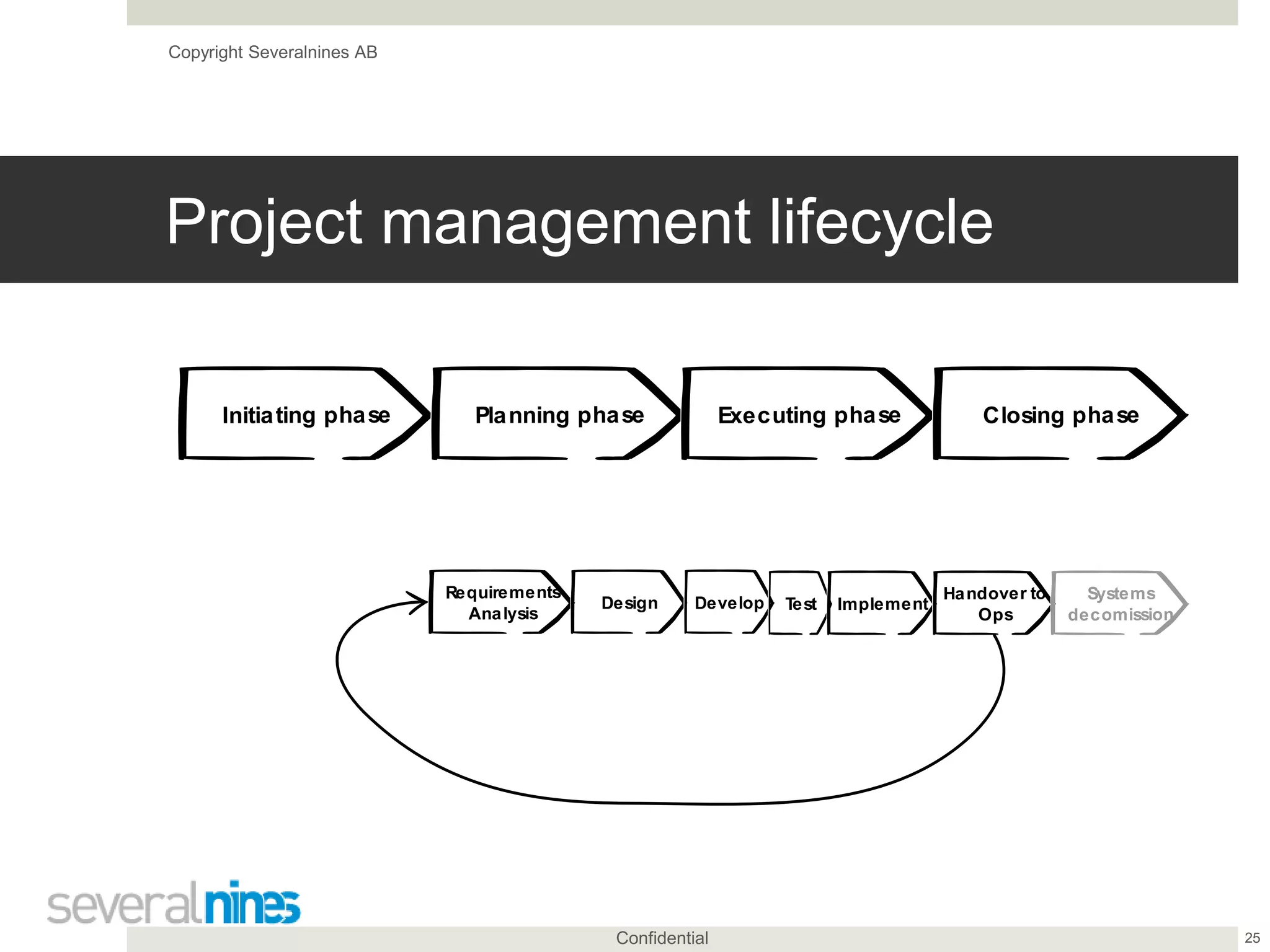 Copyright Severalnines AB

Project management lifecycle

Initiating phase

Planning phase

Executing phase

Closing phase

Requirements Analysis

Design

Develop

Test

Implement

Handover to Ops

Systems decomission

severalnines

Confidential

25